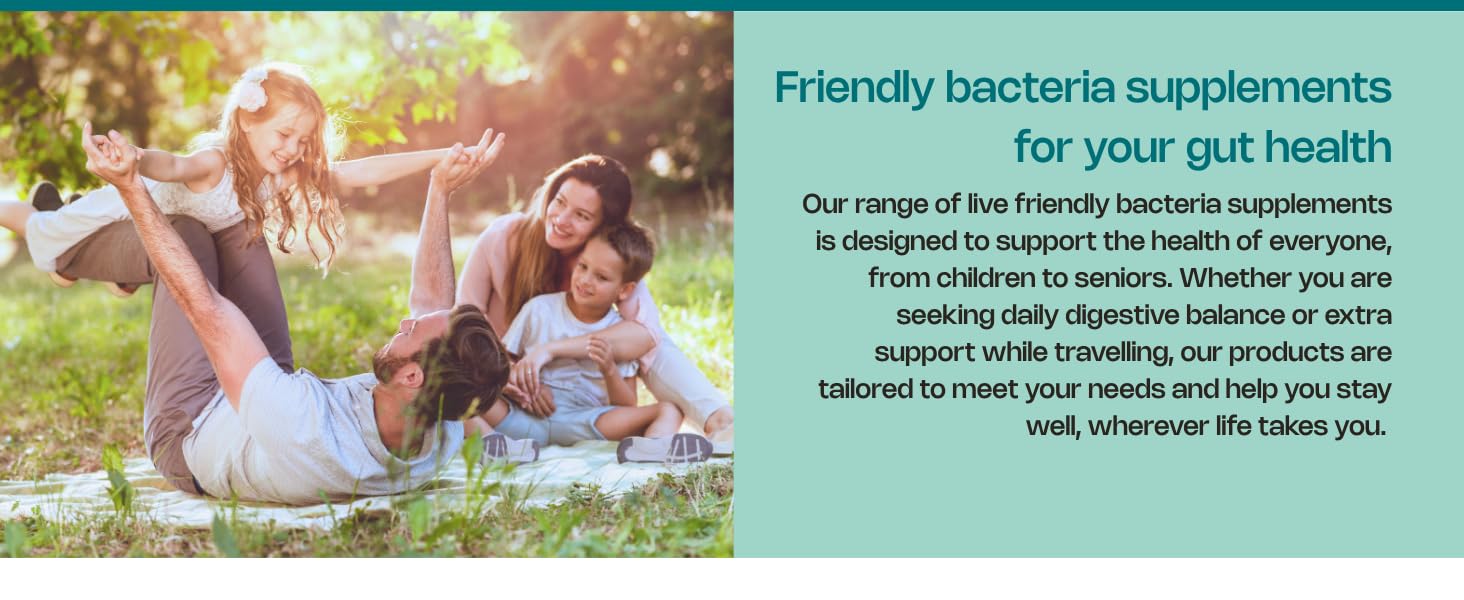 Friendly bacteria supplements for your gut health

Our range of live friendly bacteria supplements is designed to support the health of everyone, from children to seniors. Whether you are seeking daily digestive balance or extra support while travelling, our products are tailored to meet your needs and help you stay well, wherever life takes you.